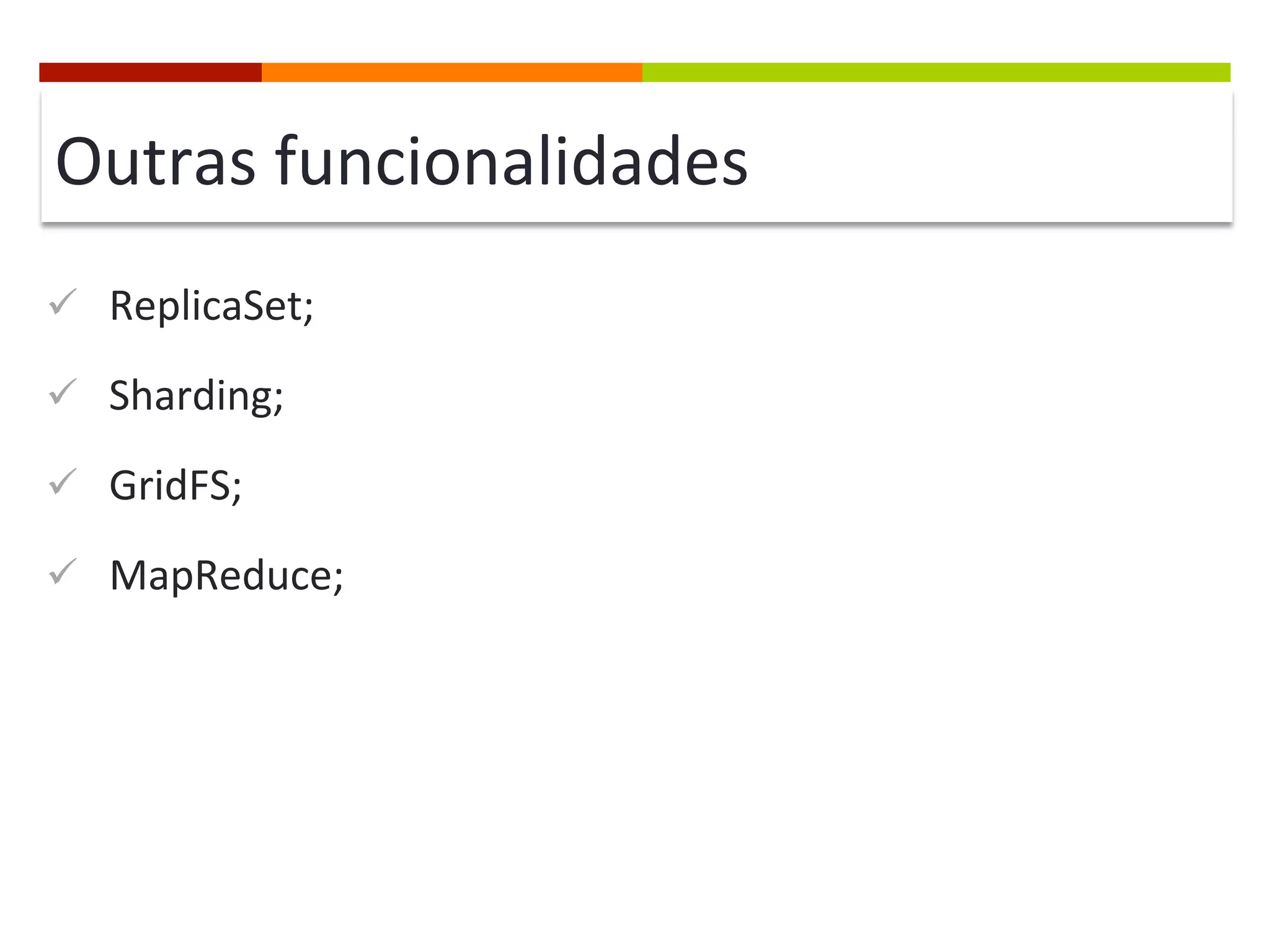 Outras funcionalidades

✓ ReplicaSet;

✓ Sharding;

✓ GridFS;

✓ MapReduce;